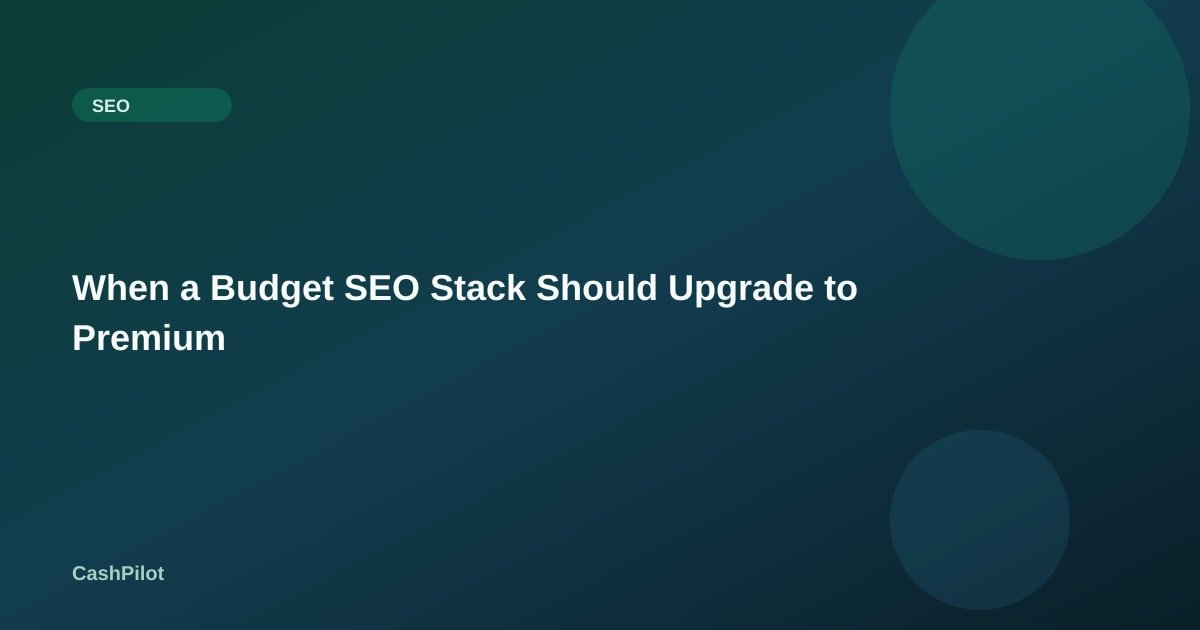 SEO

When a Budget SEO Stack Should Upgrade to Premium

CashPilot